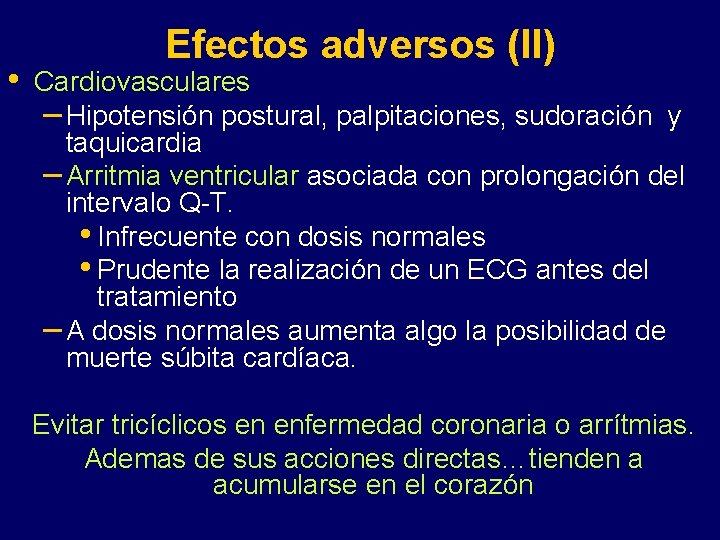 Efectos adversos (II)

• Cardiovasculares
 – Hipotensión postural, palpitaciones, sudoración y taquicardia
 – Arritmia ventricular asociada con prolongación del intervalo Q-T.
  • Infrecuente con dosis normales
  • Prudente la realización de un ECG antes del tratamiento
 – A dosis normales aumenta algo la posibilidad de muerte súbita cardíaca.

Evitar tricíclicos en enfermedad coronaria o arrítmias.

Ademas de sus acciones directas…tienden a acumularse en el corazón